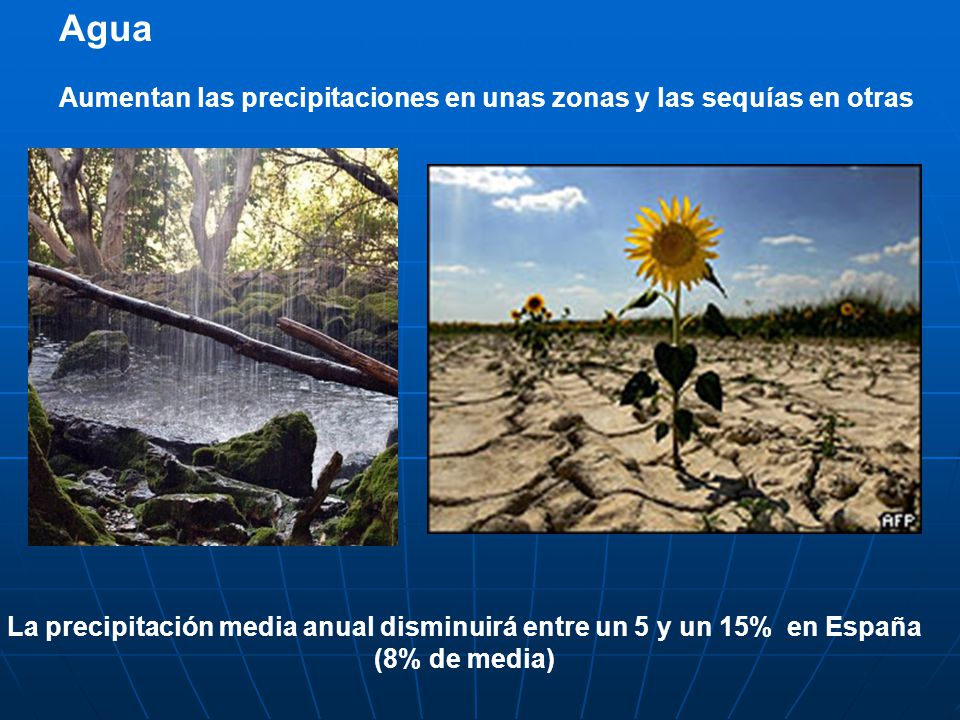 Agua

Aumentan las precipitaciones en unas zonas y las sequías en otras

AFP

La precipitación media anual disminuirá entre un 5 y un 15% en España (8% de media)